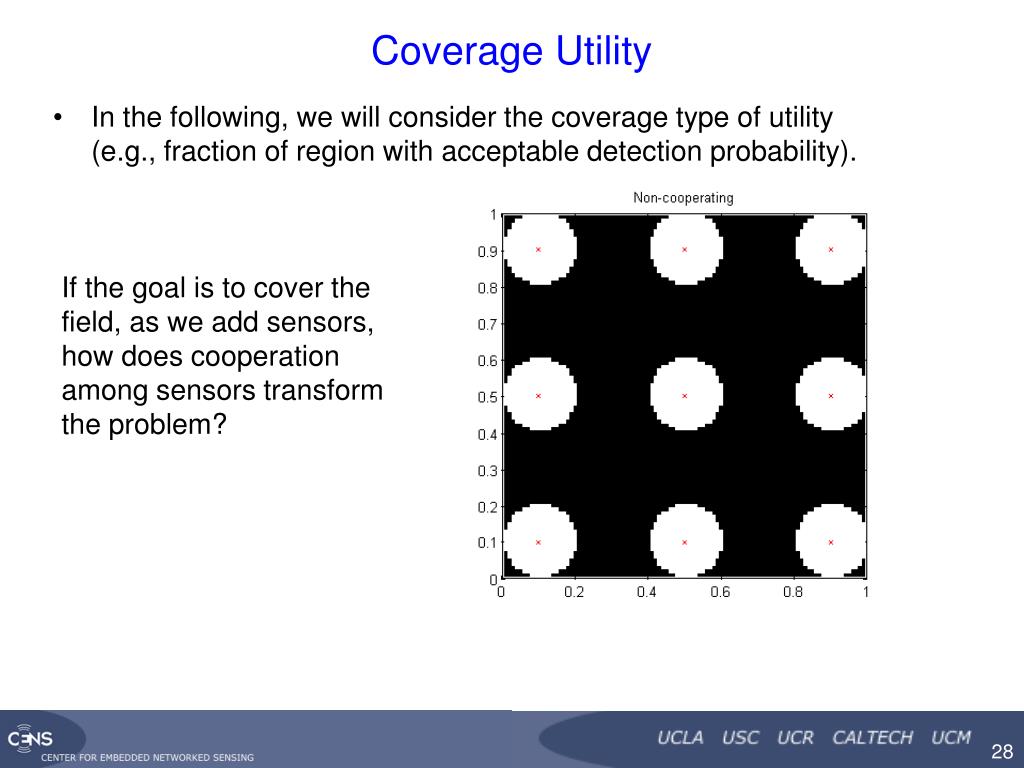 Coverage Utility

• In the following, we will consider the coverage type of utility (e.g., fraction of region with acceptable detection probability).

If the goal is to cover the field, as we add sensors, how does cooperation among sensors transform the problem?

Non-cooperating

1
0.9
0.8
0.7
0.6
0.5
0.4
0.3
0.2
0.1
0
0 0.2 0.4 0.6 0.8 1

CENS
CENTER FOR EMBEDDED NETWORKED SENSING

UCLA USC UCR CALTECH UCM

28